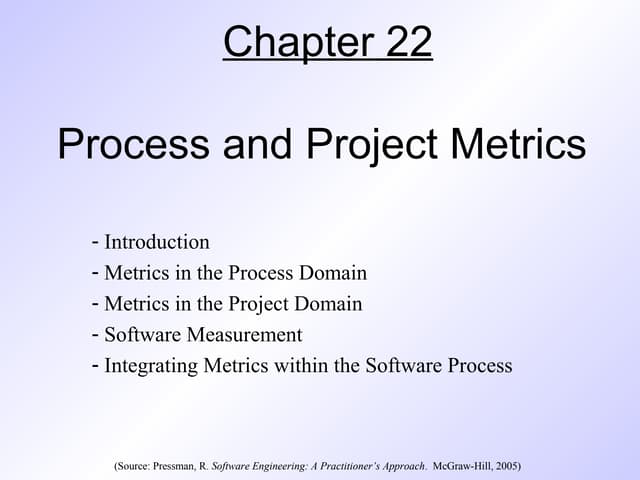 Chapter 22

Process and Project Metrics

- Introduction
- Metrics in the Process Domain
- Metrics in the Project Domain
- Software Measurement
- Integrating Metrics within the Software Process

(Source: Pressman, R. Software Engineering: A Practitioner's Approach. McGraw-Hill, 2005)